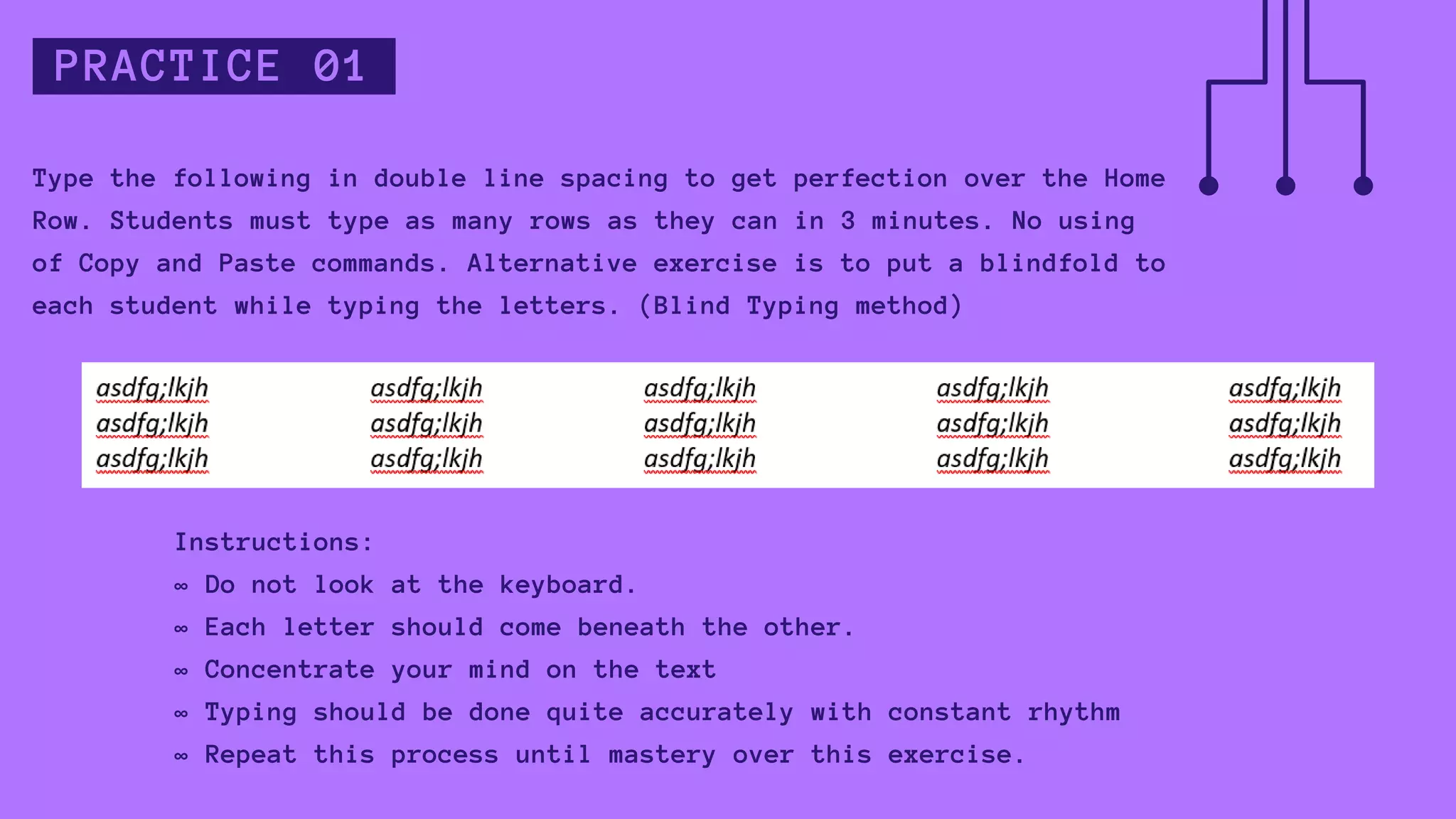 PRACTICE 01

Type the following in double line spacing to get perfection over the Home Row. Students must type as many rows as they can in 3 minutes. No using of Copy and Paste commands. Alternative exercise is to put a blindfold to each student while typing the letters. (Blind Typing method)

asdfg;lkjh asdfg;lkjh asdfg;lkjh asdfg;lkjh asdfg;lkjh
asdfg;lkjh asdfg;lkjh asdfg;lkjh asdfg;lkjh asdfg;lkjh
asdfg;lkjh asdfg;lkjh asdfg;lkjh asdfg;lkjh asdfg;lkjh

Instructions:
∞ Do not look at the keyboard.
∞ Each letter should come beneath the other.
∞ Concentrate your mind on the text
∞ Typing should be done quite accurately with constant rhythm
∞ Repeat this process until mastery over this exercise.